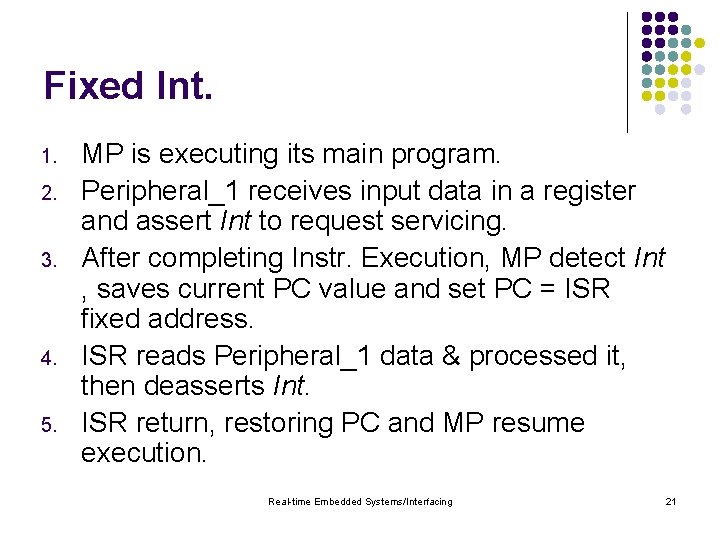 Fixed Int.

1. MP is executing its main program.
2. Peripheral_1 receives input data in a register and assert Int to request servicing.
3. After completing Instr. Execution, MP detect Int , saves current PC value and set PC = ISR fixed address.
4. ISR reads Peripheral_1 data & processed it, then deasserts Int.
5. ISR return, restoring PC and MP resume execution.

Real-time Embedded Systems/Interfacing

21